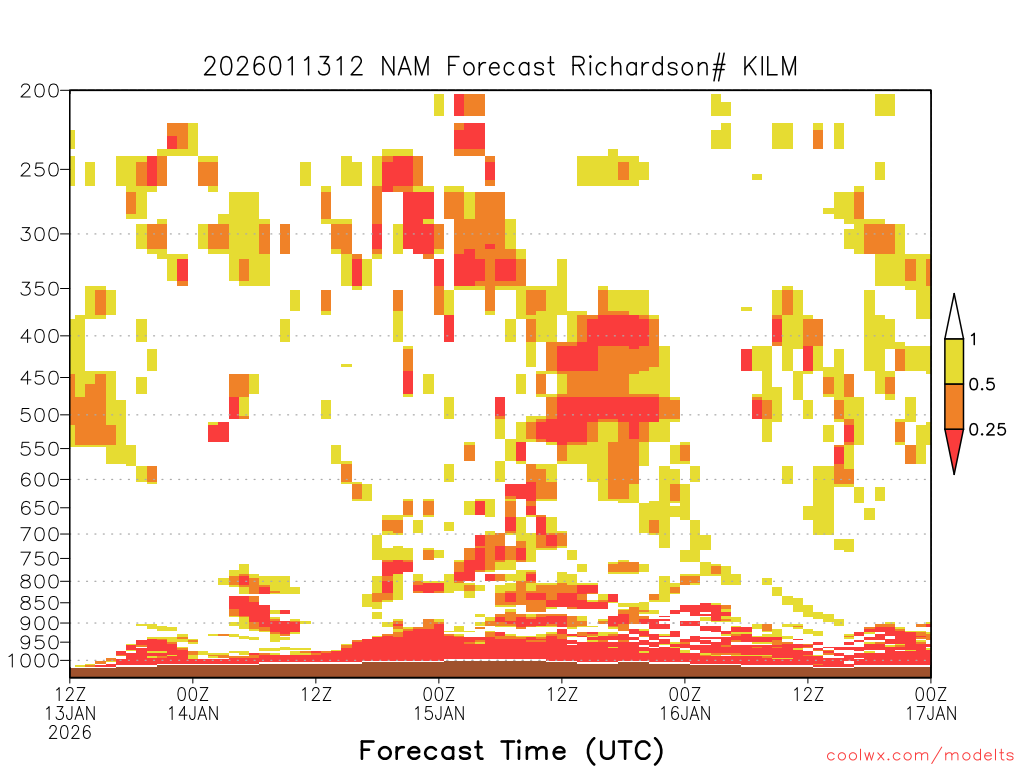 2026011312 NAM Forecast Richardson# KILM

200
250
300
350
400
450
500
550
600
650
700
750
800
850
900
950
1000

1
0.5
0.25

12Z 13JAN 2026
00Z 14JAN
12Z
00Z 15JAN
12Z
00Z 16JAN
12Z
00Z 17JAN

Forecast Time (UTC)

coolwx.com/modelts